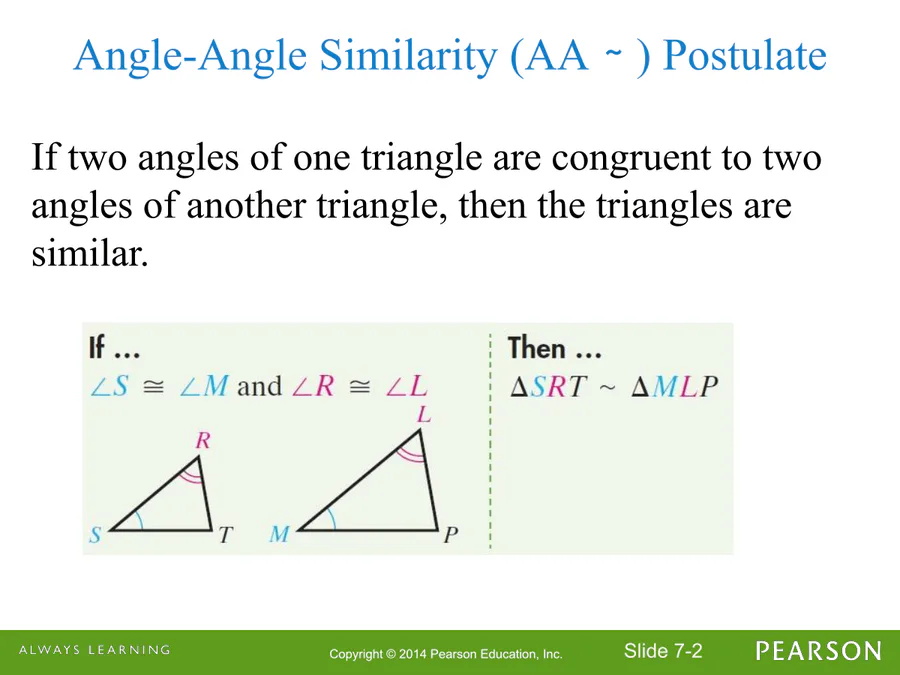 Angle-Angle Similarity (AA ~ ) Postulate

If two angles of one triangle are congruent to two angles of another triangle, then the triangles are similar.

If ...
$\angle S \cong \angle M$ and $\angle R \cong \angle L$

R
S T
L
M P

Then ...
$\Delta SRT \sim \Delta MLP$

ALWAYS LEARNING
Copyright © 2014 Pearson Education, Inc.
Slide 7-2
PEARSON